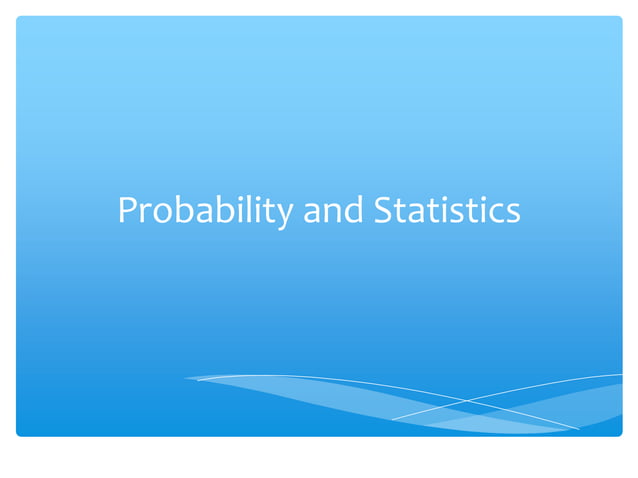 Probability and Statistics